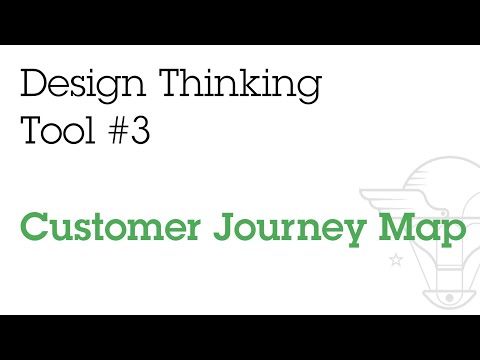 Design Thinking Tool #3

Customer Journey Map